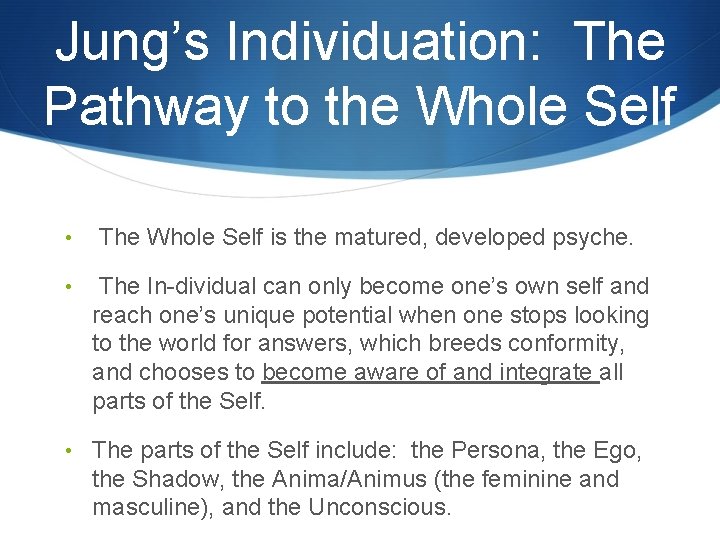 Jung's Individuation: The Pathway to the Whole Self

• The Whole Self is the matured, developed psyche.

• The In-dividual can only become one's own self and reach one's unique potential when one stops looking to the world for answers, which breeds conformity, and chooses to become aware of and integrate all parts of the Self.

• The parts of the Self include: the Persona, the Ego, the Shadow, the Anima/Animus (the feminine and masculine), and the Unconscious.